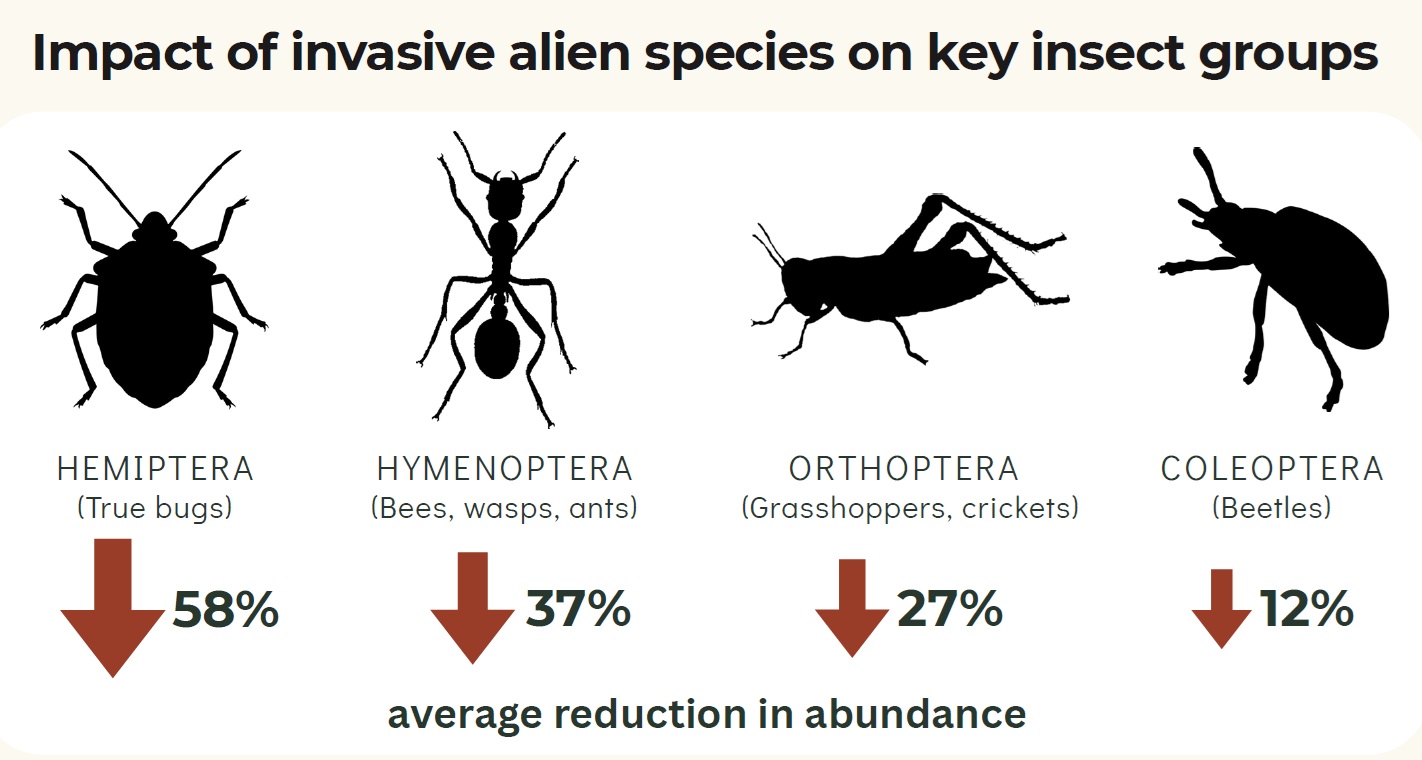 Impact of invasive alien species on key insect groups

HEMIPTERA
(True bugs)

58%

HYMENOPTERA
(Bees, wasps, ants)

37%

ORTHOPTERA
(Grasshoppers, crickets)

27%

COLEOPTERA
(Beetles)

12%

average reduction in abundance